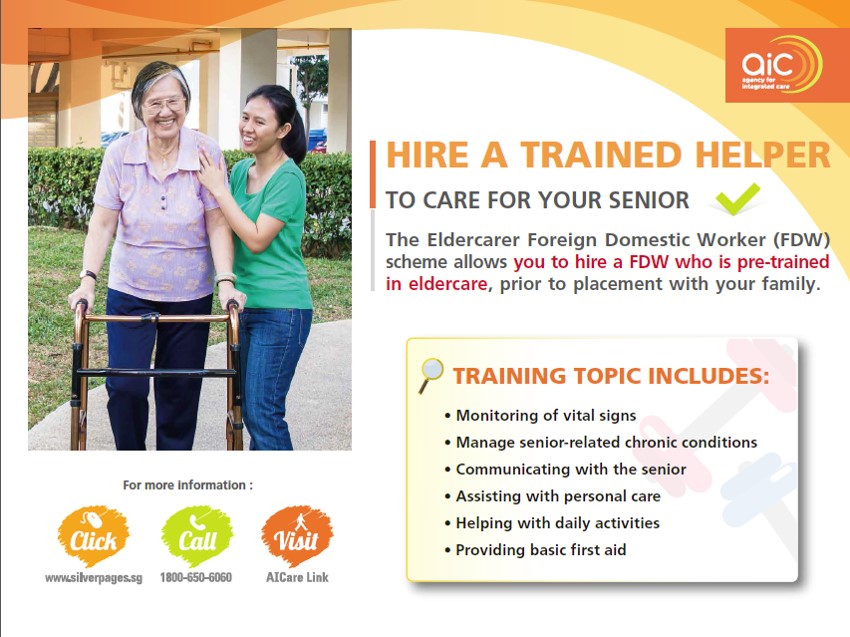 aic
agency for integrated care

HIRE A TRAINED HELPER

TO CARE FOR YOUR SENIOR

The Eldercarer Foreign Domestic Worker (FDW) scheme allows you to hire a FDW who is pre-trained in eldercare, prior to placement with your family.

TRAINING TOPIC INCLUDES:

• Monitoring of vital signs
• Manage senior-related chronic conditions
• Communicating with the senior
• Assisting with personal care
• Helping with daily activities
• Providing basic first aid

For more information :

Click
www.silverpages.sg

Call
1800-650-6060

Visit
AICare Link